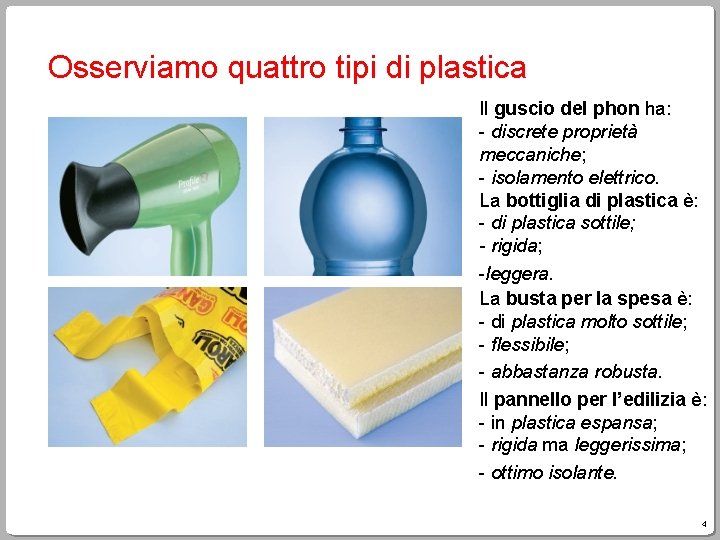 Osserviamo quattro tipi di plastica

Profile

Il guscio del phon ha:
- discrete proprietà meccaniche;
- isolamento elettrico.
La bottiglia di plastica è:
- di plastica sottile;
- rigida;
-leggera.
La busta per la spesa è:
- di plastica molto sottile;
- flessibile;
- abbastanza robusta.
Il pannello per l'edilizia è:
- in plastica espansa;
- rigida ma leggerissima;
- ottimo isolante.

4